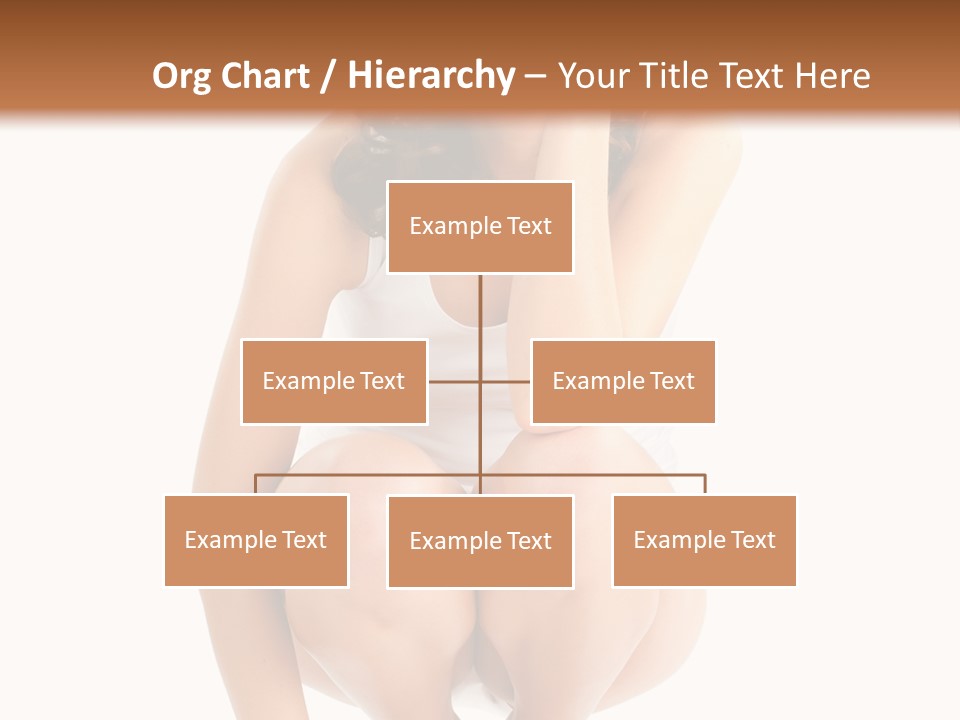 Org Chart / Hierarchy – Your Title Text Here

Example Text

Example Text

Example Text

Example Text

Example Text

Example Text